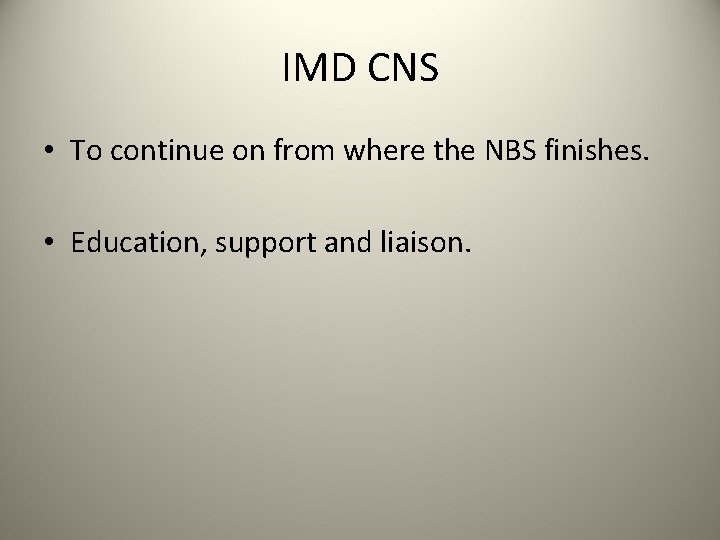 IMD CNS

• To continue on from where the NBS finishes.

• Education, support and liaison.